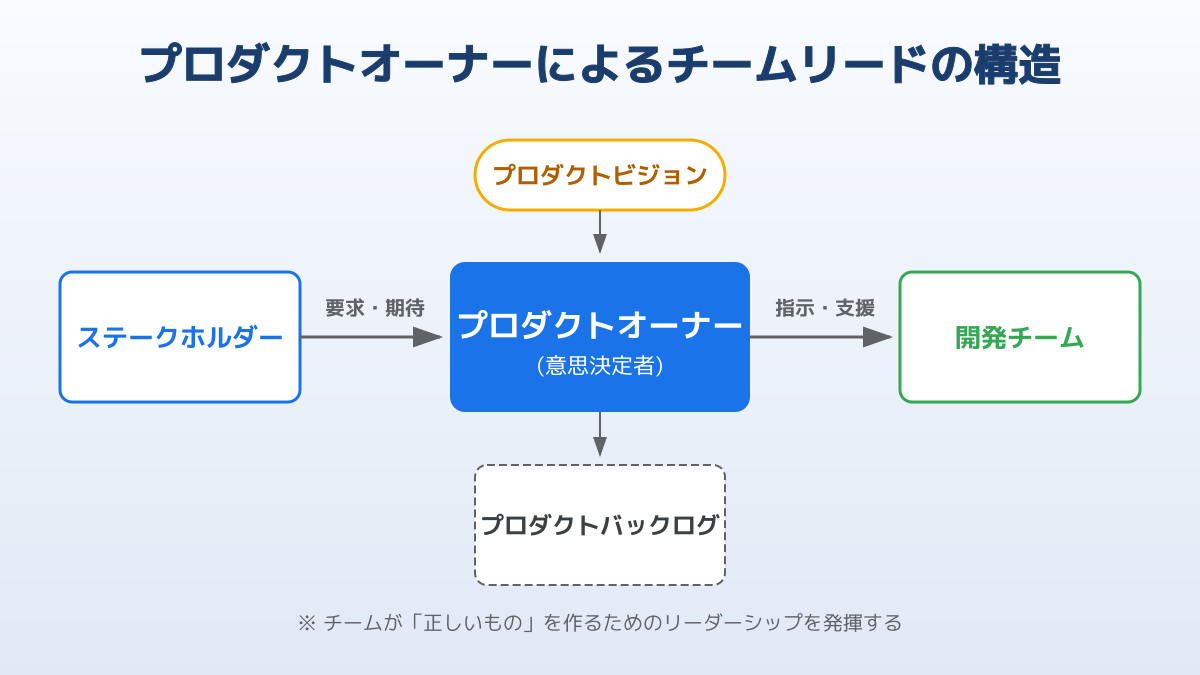 プロダクトオーナーによるチームリードの構造

プロダクトビジョン

ステークホルダー

要求・期待

プロダクトオーナー
（意思決定者）

指示・支援

開発チーム

プロダクトバックログ

※ チームが「正しいもの」を作るためのリーダーシップを発揮する